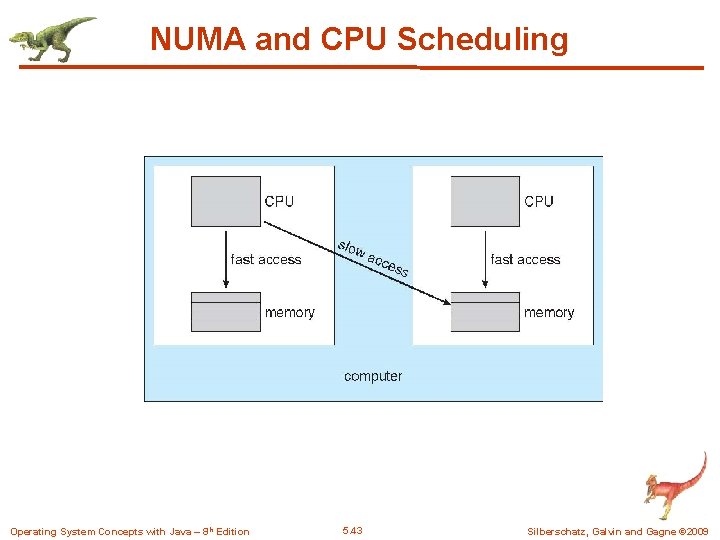 NUMA and CPU Scheduling

CPU

fast access

memory

slow access

CPU

fast access

memory

computer

Operating System Concepts with Java – 8th Edition

5.43

Silberschatz, Galvin and Gagne ©2009